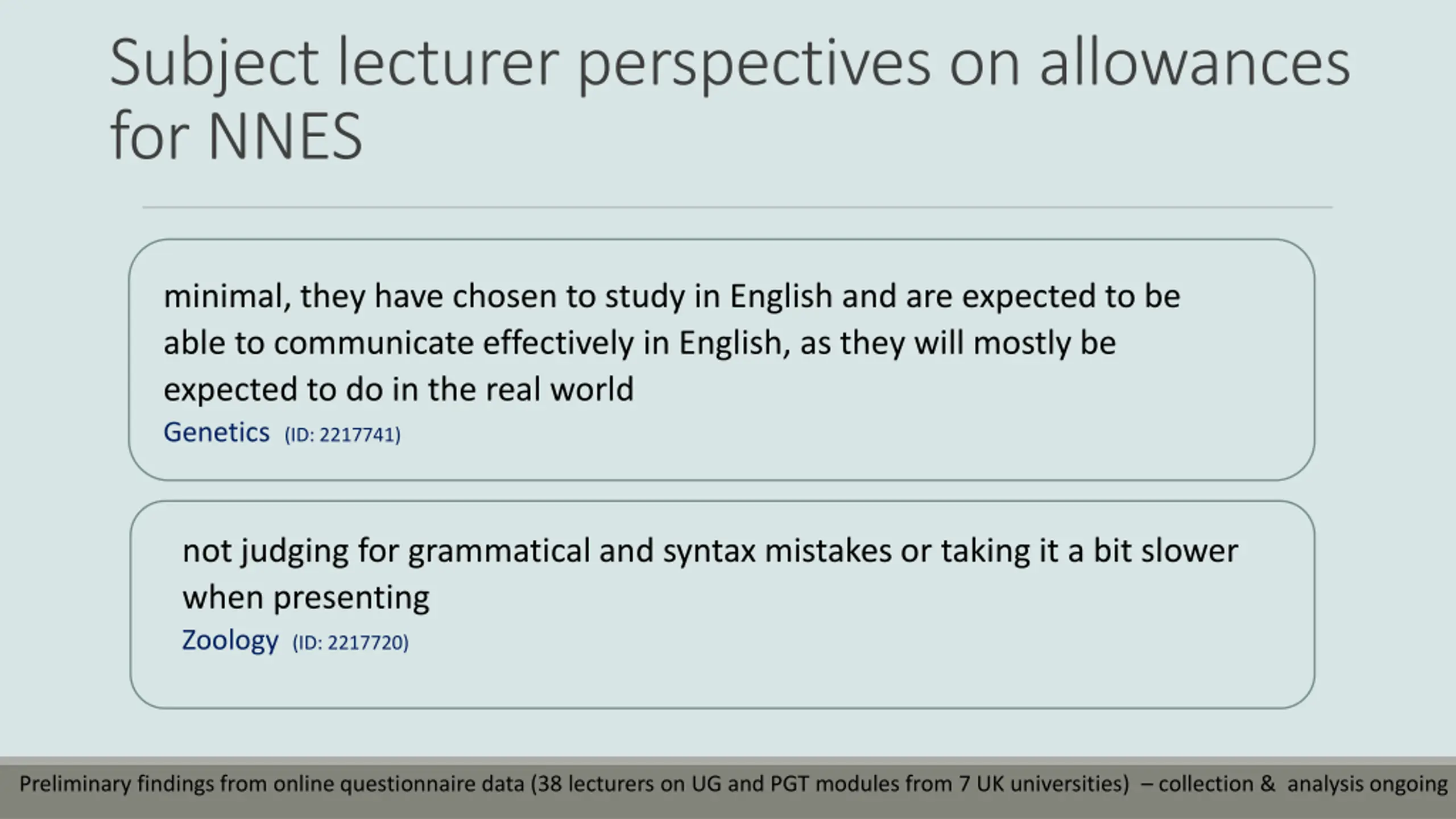 Subject lecturer perspectives on allowances for NNES

minimal, they have chosen to study in English and are expected to be able to communicate effectively in English, as they will mostly be expected to do in the real world
Genetics (ID: 2217741)

not judging for grammatical and syntax mistakes or taking it a bit slower when presenting
Zoology (ID: 2217720)

Preliminary findings from online questionnaire data (38 lecturers on UG and PGT modules from 7 UK universities) – collection & analysis ongoing